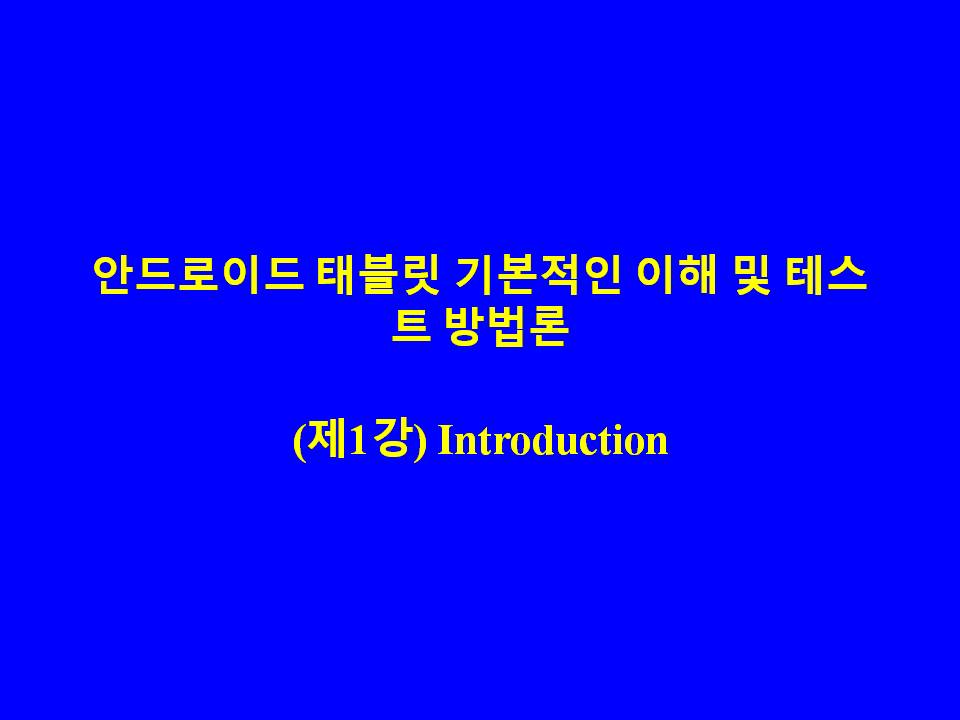 안드로이드 태블릿 기본적인 이해 및 테스트 방법론

(제1강) Introduction